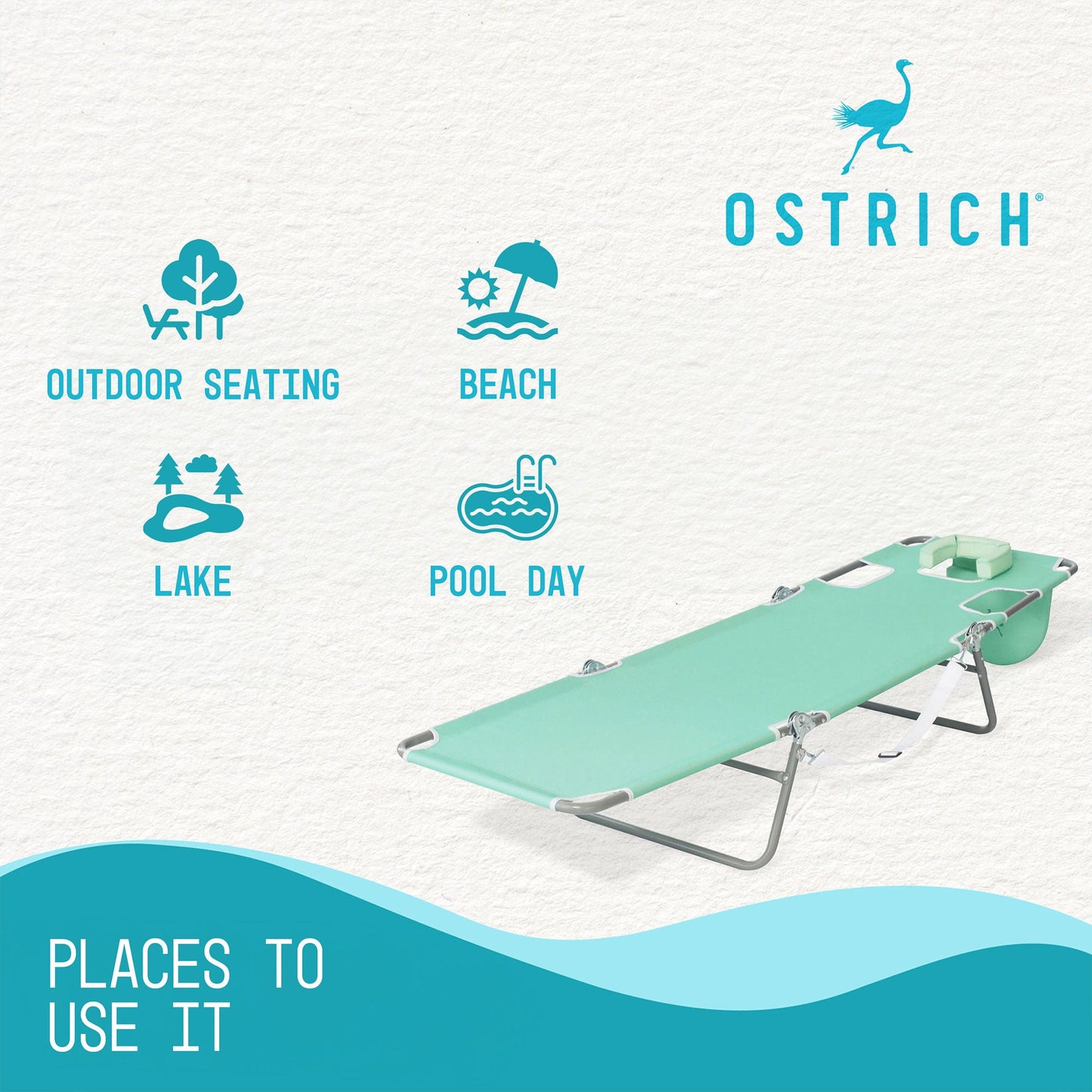 OSTRICH®

OUTDOOR SEATING

BEACH

LAKE

POOL DAY

PLACES TO USE IT